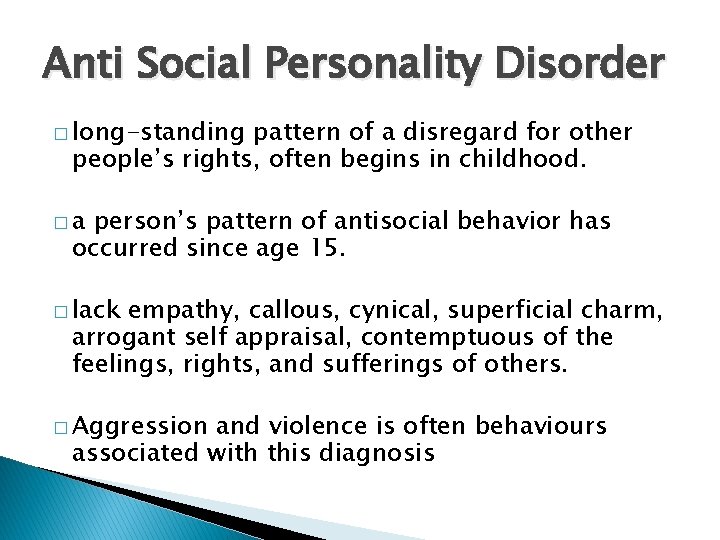 Anti Social Personality Disorder

□ long-standing pattern of a disregard for other people's rights, often begins in childhood.

□ a person's pattern of antisocial behavior has occurred since age 15.

□ lack empathy, callous, cynical, superficial charm, arrogant self appraisal, contemptuous of the feelings, rights, and sufferings of others.

□ Aggression and violence is often behaviours associated with this diagnosis